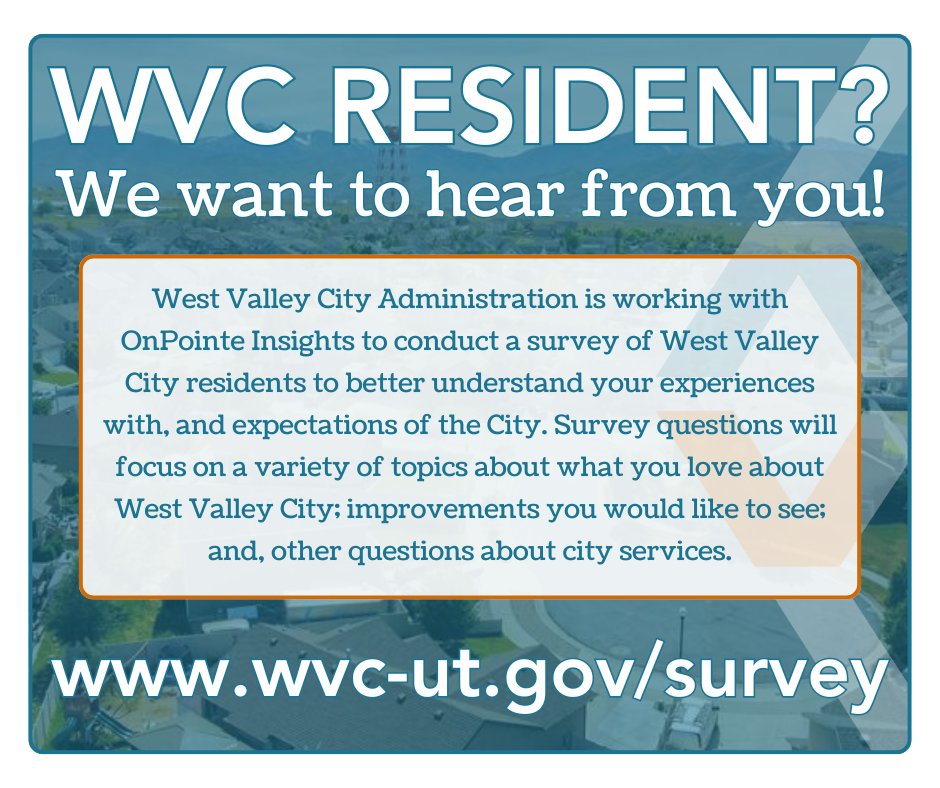 WVC RESIDENT?
We want to hear from you!

West Valley City Administration is working with OnPointe Insights to conduct a survey of West Valley City residents to better understand your experiences with, and expectations of the City. Survey questions will focus on a variety of topics about what you love about West Valley City; improvements you would like to see; and, other questions about city services.

www.wvc-ut.gov/survey